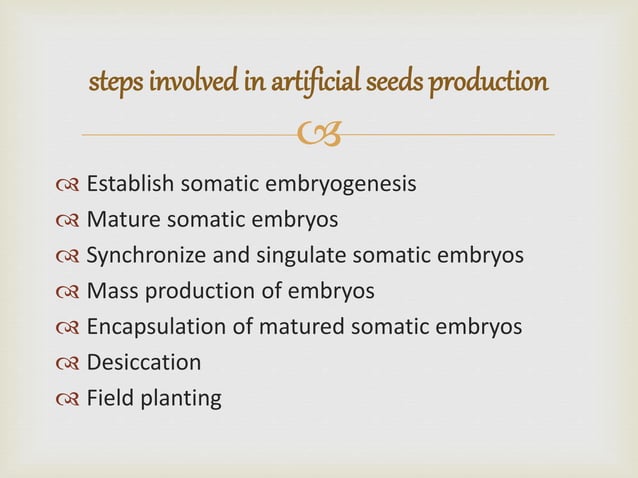 steps involved in artificial seeds production

Establish somatic embryogenesis
Mature somatic embryos
Synchronize and singulate somatic embryos
Mass production of embryos
Encapsulation of matured somatic embryos
Desiccation
Field planting